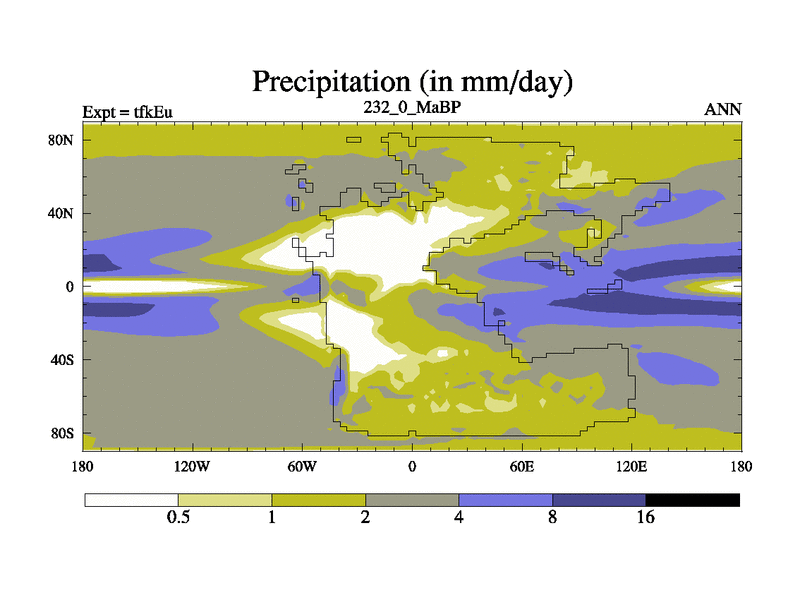 Precipitation (in mm/day)

Expt = tfkEu

232_0_MaBP

ANN

80N
40N
0
40S
80S

180
120W
60W
0
60E
120E
180

0.5
1
2
4
8
16